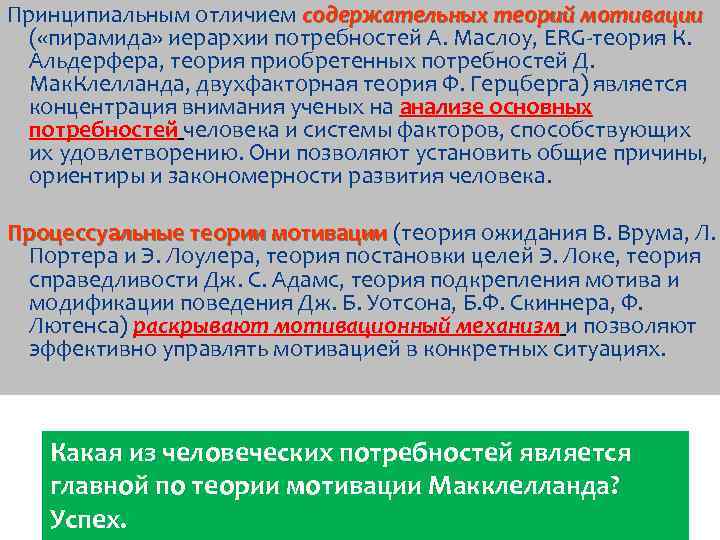 Принципиальным отличием содержательных теорий мотивации («пирамида» иерархии потребностей А. Маслоу, ERG-теория К. Альдерфера, теория приобретенных потребностей Д. МакКлелланда, двухфакторная теория Ф. Герцберга) является концентрация внимания ученых на анализе основных потребностей человека и системы факторов, способствующих их удовлетворению. Они позволяют установить общие причины, ориентиры и закономерности развития человека.

Процессуальные теории мотивации (теория ожидания В. Врума, Л. Портера и Э. Лоулера, теория постановки целей Э. Локе, теория справедливости Дж. С. Адамс, теория подкрепления мотива и модификации поведения Дж. Б. Уотсона, Б.Ф. Скиннера, Ф. Лютенса) раскрывают мотивационный механизм и позволяют эффективно управлять мотивацией в конкретных ситуациях.

Какая из человеческих потребностей является главной по теории мотивации Макклелланда? Успех.